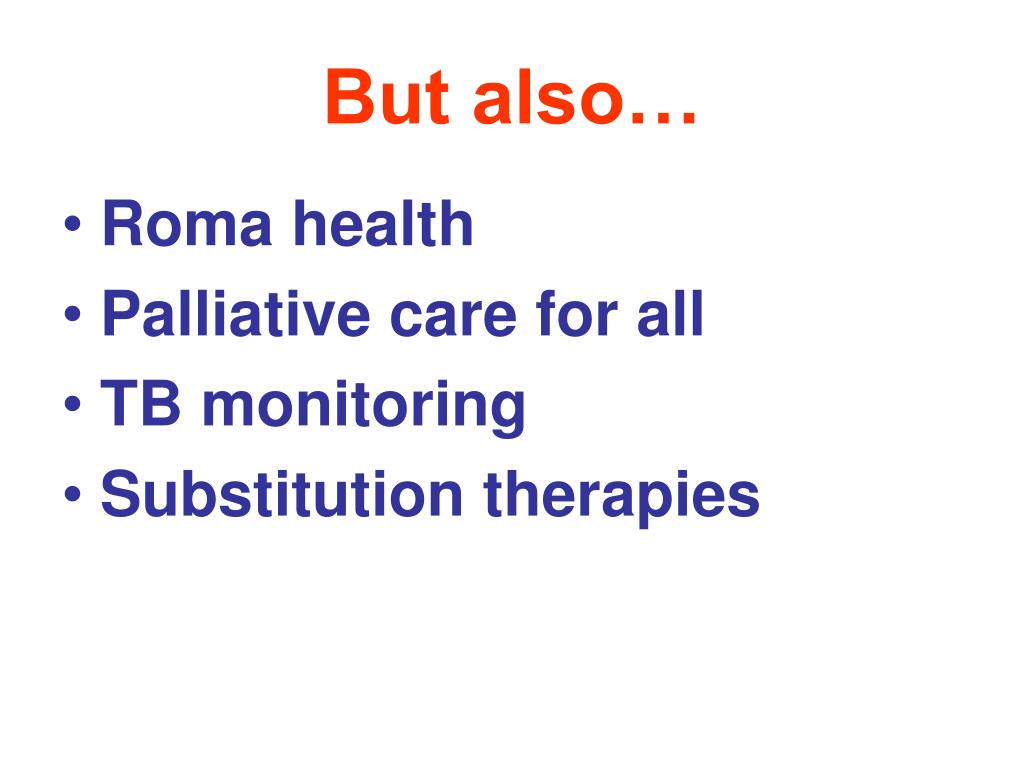 But also…

• Roma health
• Palliative care for all
• TB monitoring
• Substitution therapies